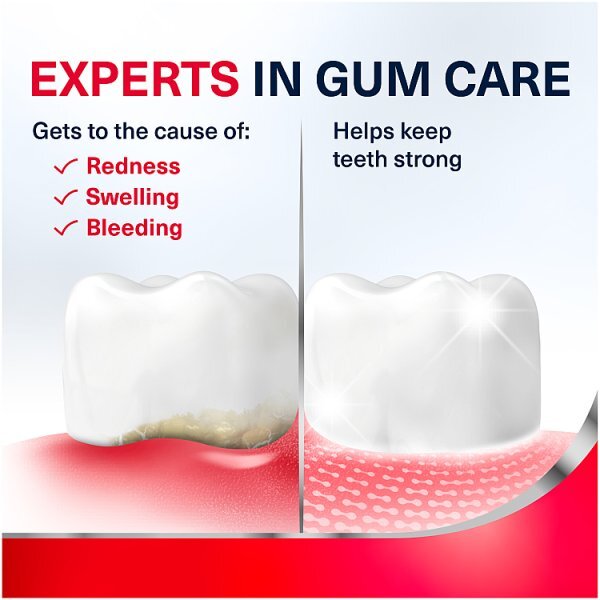 EXPERTS IN GUM CARE

Gets to the cause of:
✓ Redness
✓ Swelling
✓ Bleeding

Helps keep teeth strong